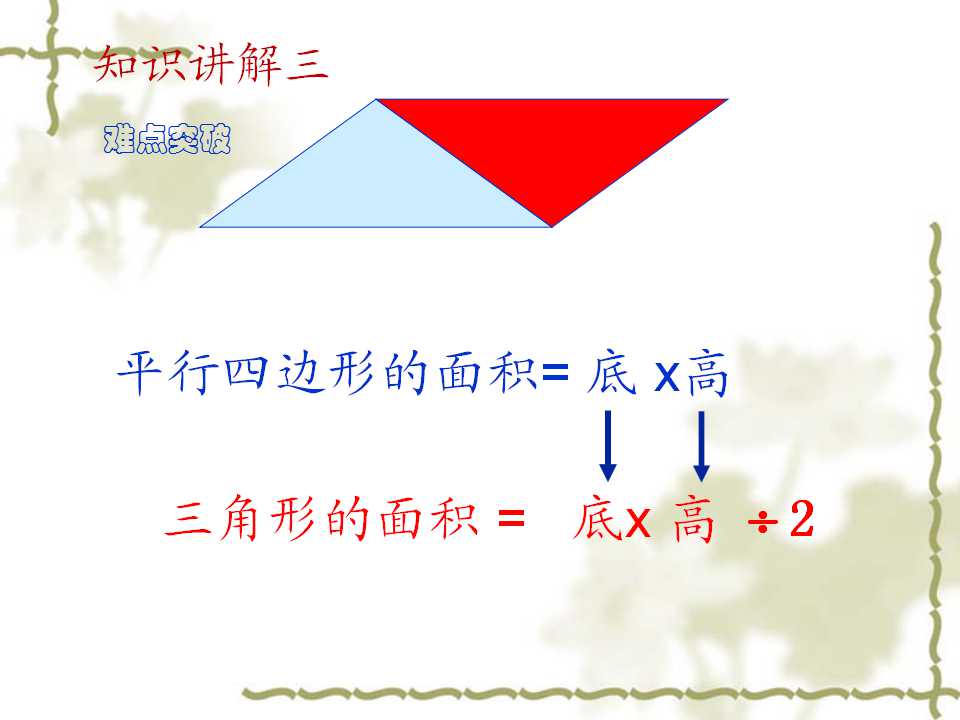 知识讲解三

难点突破

平行四边形的面积= 底 x高

三角形的面积 = 底x 高 ÷2